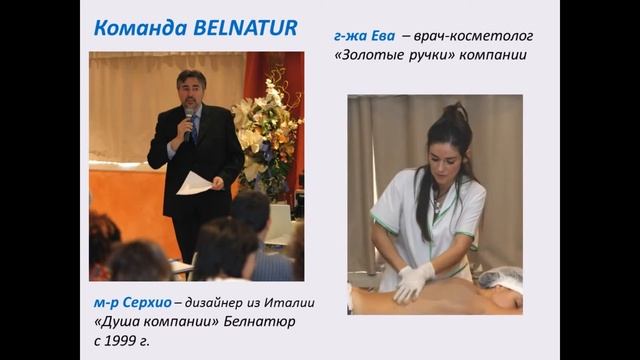 Команда BELNATUR

г-жа Ева – врач-косметолог «Золотые ручки» компании

м-р Серхио – дизайнер из Италии «Душа компании» Белнатюр с 1999 г.